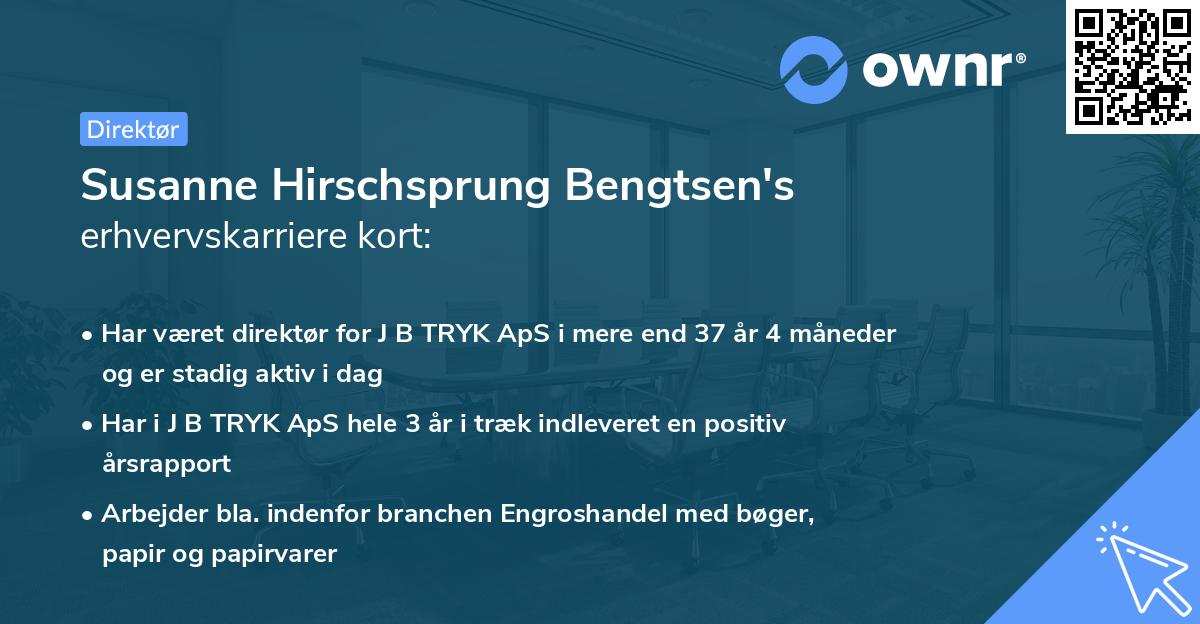 ownr®

Direktør

Susanne Hirschsprung Bengtsen's erhvervskarriere kort:

• Har været direktør for J B TRYK ApS i mere end 37 år 4 måneder og er stadig aktiv i dag

• Har i J B TRYK ApS hele 3 år i træk indleveret en positiv årsrapport

• Arbejder bla. indenfor branchen Engroshandel med bøger, papir og papirvarer